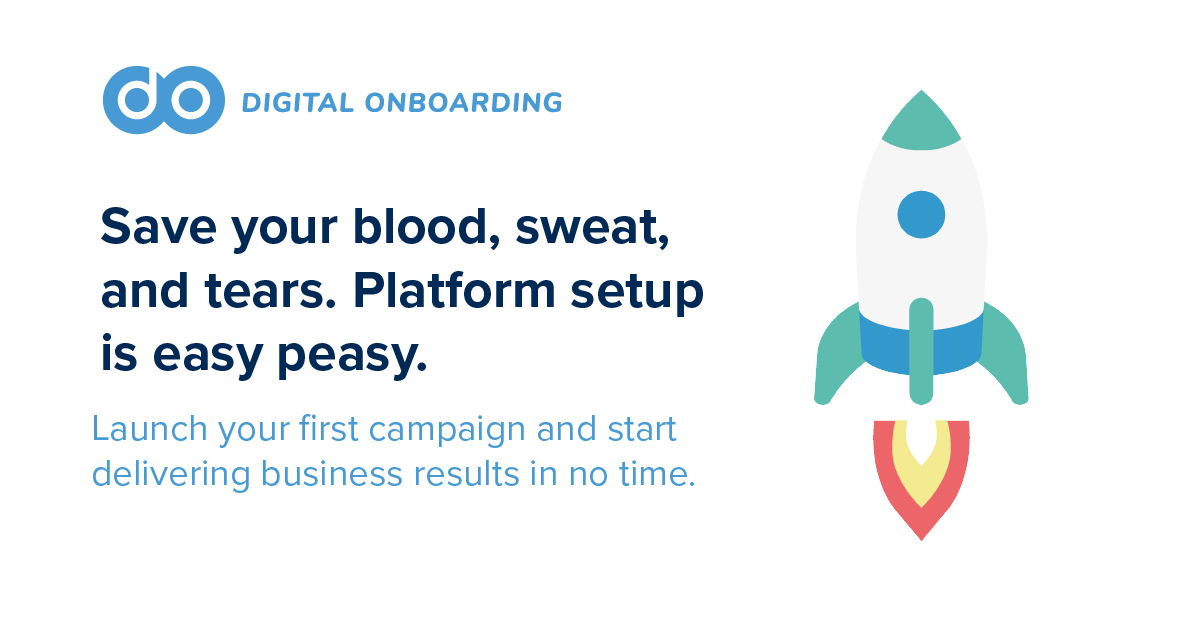 do DIGITAL ONBOARDING

Save your blood, sweat, and tears. Platform setup is easy peasy.

Launch your first campaign and start delivering business results in no time.